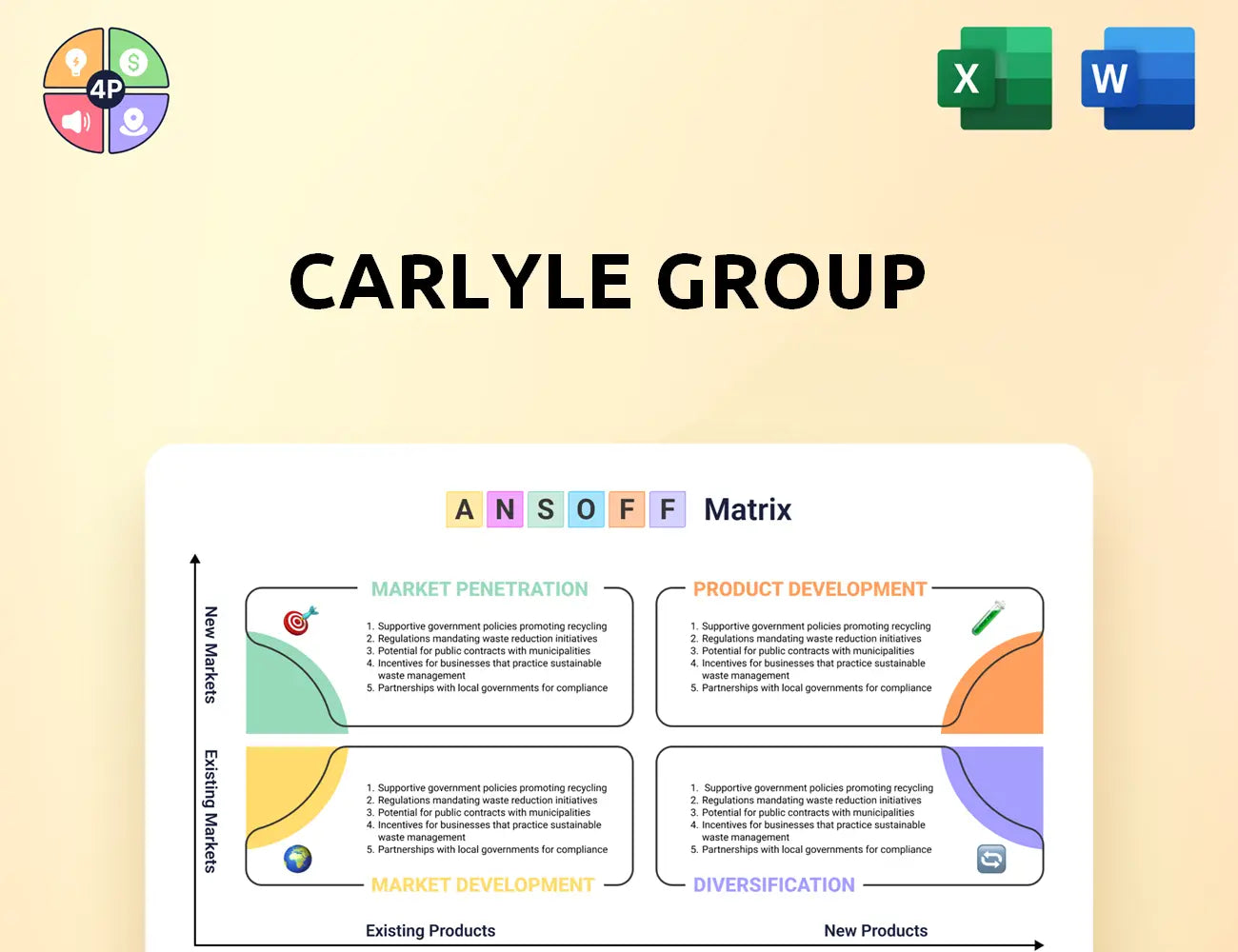 4P

X

W

CARLYLE GROUP

A N S O F F Matrix

New Markets

Existing Markets

MARKET PENETRATION

1. Supportive government policies promoting recycling
2. Regulations mandating waste reduction initiatives
3. Potential for public contracts with municipalities
4. Incentives for businesses that practice sustainable waste management
5. Partnerships with local governments for compliance

PRODUCT DEVELOPMENT

1. Supportive government policies promoting recycling
2. Regulations mandating waste reduction initiatives
3. Potential for public contracts with municipalities
4. Incentives for businesses that practice sustainable waste management
5. Partnerships with local governments for compliance

1. Supportive government policies promoting recycling
2. Regulations mandating waste reduction initiatives
3. Potential for public contracts with municipalities
4. Incentives for businesses that practice sustainable waste management
5. Partnerships with local governments for compliance

MARKET DEVELOPMENT

1. Supportive government policies promoting recycling
2. Regulations mandating waste reduction initiatives
3. Potential for public contracts with municipalities
4. Incentives for businesses that practice sustainable waste management
5. Partnerships with local governments for compliance

DIVERSIFICATION

Existing Products

New Products